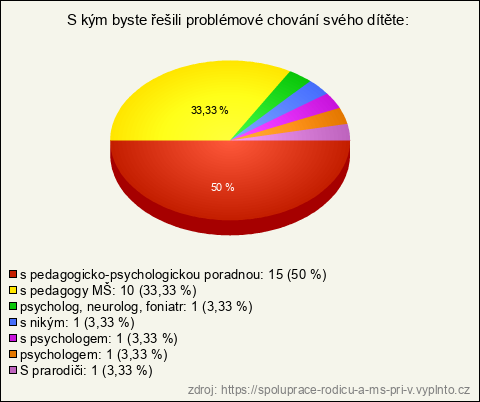 S kým byste řešili problémové chování svého dítěte:

33,33 %

50 %

s pedagogicko-psychologickou poradnou: 15 (50 %)
s pedagogy MŠ: 10 (33,33 %)
psycholog, neurolog, foniatr: 1 (3,33 %)
s nikým: 1 (3,33 %)
s psychologem: 1 (3,33 %)
psychologem: 1 (3,33 %)
S prarodiči: 1 (3,33 %)

zdroj: https://spoluprace-rodicu-a-ms-pri-v.vyplnto.cz